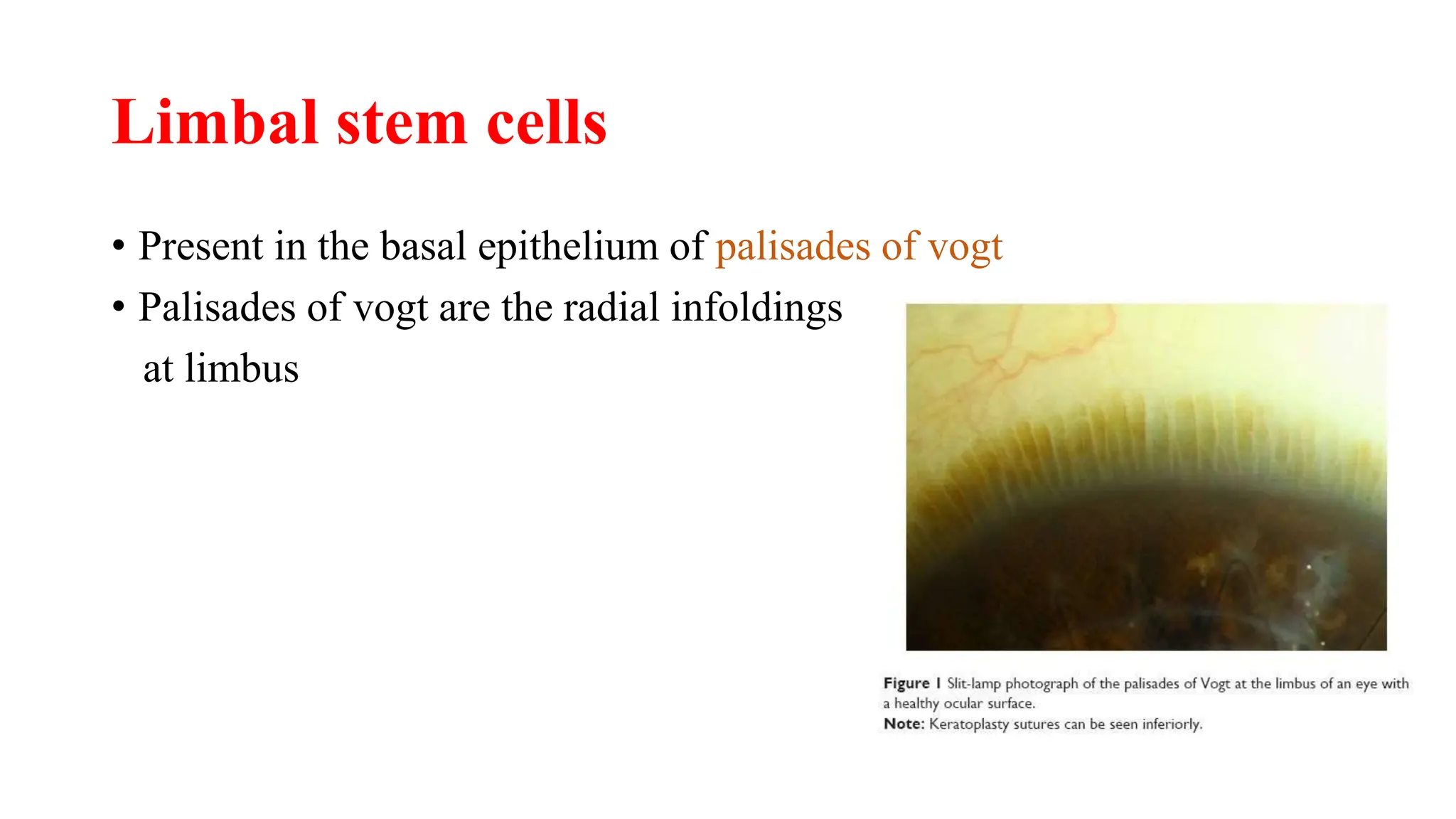 Limbal stem cells

• Present in the basal epithelium of palisades of vogt
• Palisades of vogt are the radial infoldings at limbus

Figure 1 Slit-lamp photograph of the palisades of Vogt at the limbus of an eye with a healthy ocular surface.
Note: Keratoplasty sutures can be seen inferiorly.